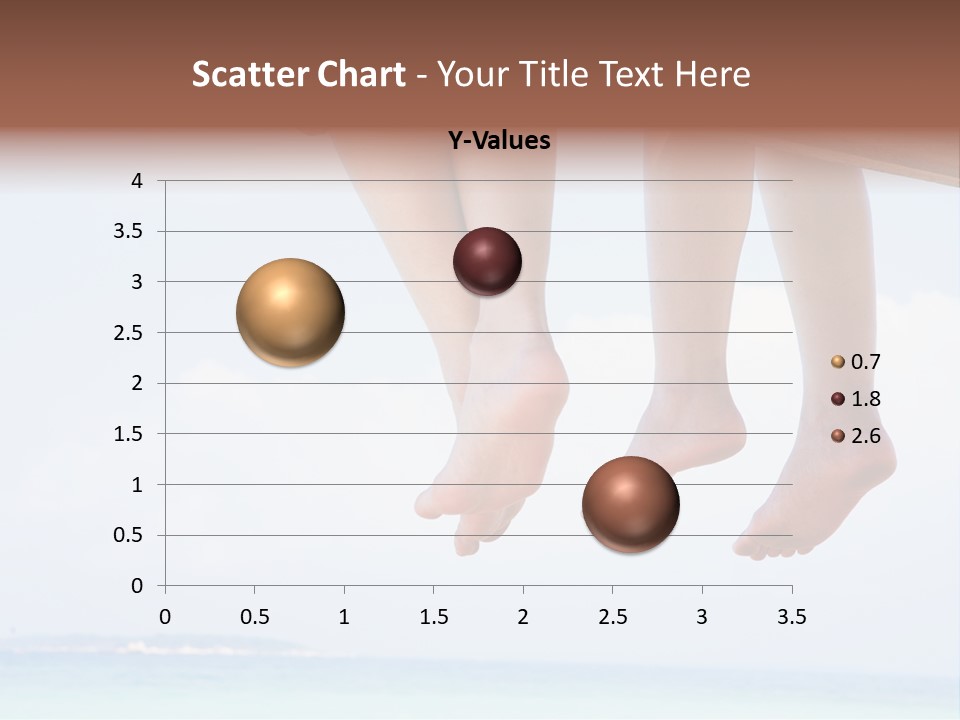 Scatter Chart - Your Title Text Here

Y-Values

4
3.5
3
2.5
2
1.5
1
0.5
0

0 0.5 1 1.5 2 2.5 3 3.5

0.7
1.8
2.6